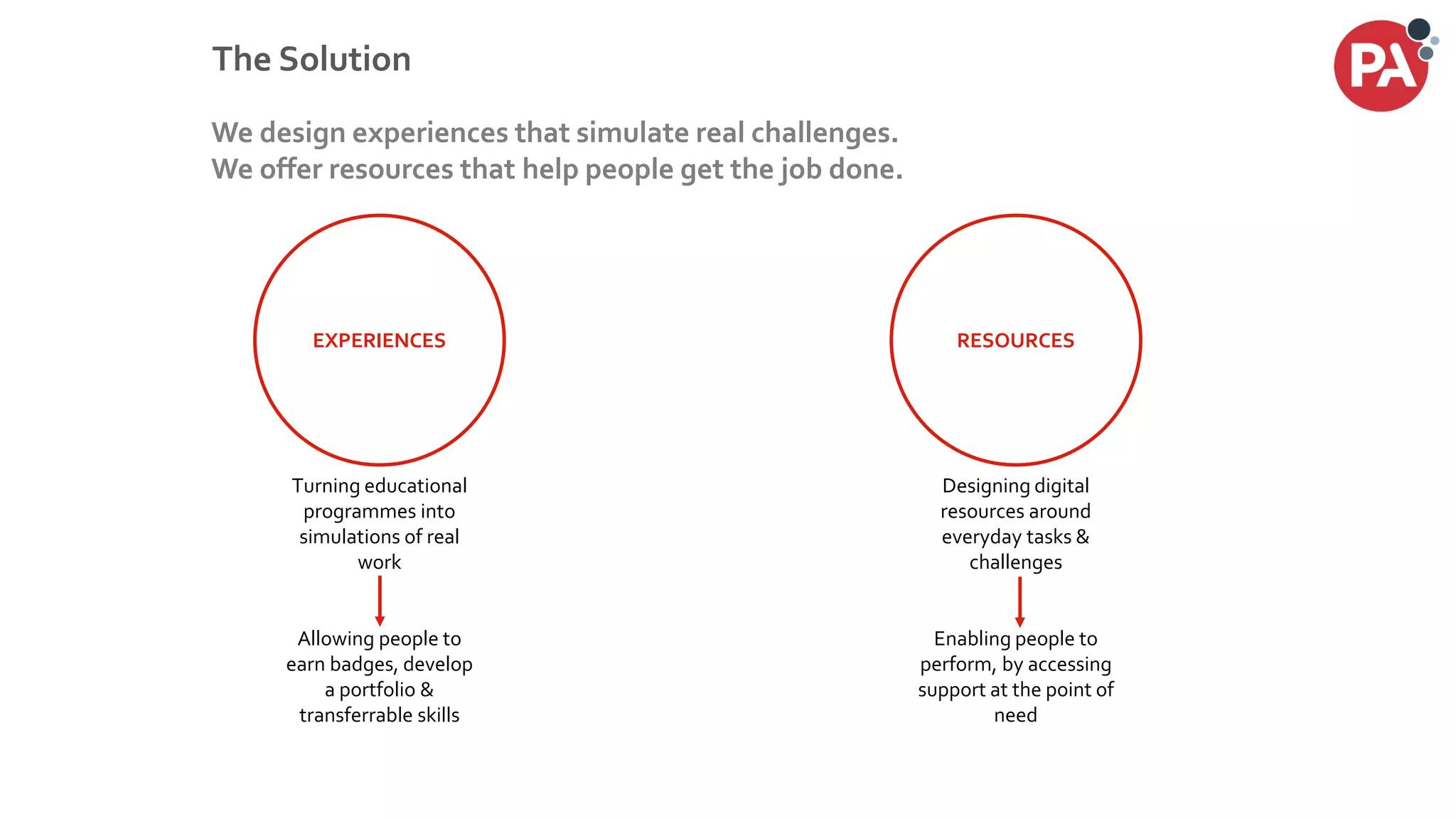 The Solution

PA

We design experiences that simulate real challenges.
We offer resources that help people get the job done.

EXPERIENCES

Turning educational programmes into simulations of real work

Allowing people to earn badges, develop a portfolio & transferrable skills

RESOURCES

Designing digital resources around everyday tasks & challenges

Enabling people to perform, by accessing support at the point of need